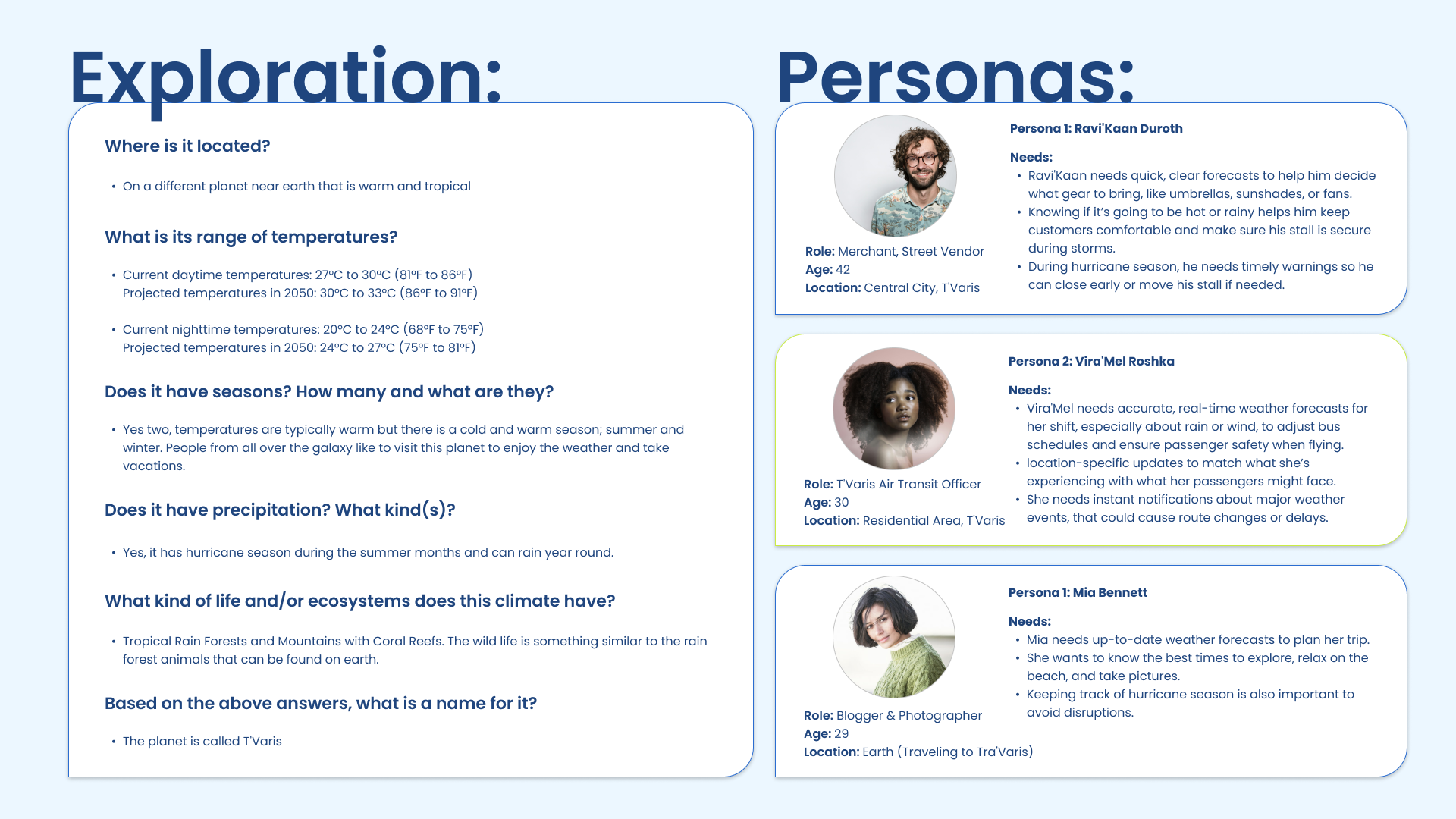 Exploration:

Where is it located?

• On a different planet near earth that is warm and tropical

What is its range of temperatures?

• Current daytime temperatures: 27°C to 30°C (81°F to 86°F)
Projected temperatures in 2050: 30°C to 33°C (86°F to 91°F)

• Current nighttime temperatures: 20°C to 24°C (68°F to 75°F)
Projected temperatures in 2050: 24°C to 27°C (75°F to 81°F)

Does it have seasons? How many and what are they?

• Yes two, temperatures are typically warm but there is a cold and warm season; summer and winter. People from all over the galaxy like to visit this planet to enjoy the weather and take vacations.

Does it have precipitation? What kind(s)?

• Yes, it has hurricane season during the summer months and can rain year round.

What kind of life and/or ecosystems does this climate have?

• Tropical Rain Forests and Mountains with Coral Reefs. The wild life is something similar to the rain forest animals that can be found on earth.

Based on the above answers, what is a name for it?

• The planet is called T'Varis

Personas:

Persona 1: Ravi'Kaan Duroth

Needs:
• Ravi'Kaan needs quick, clear forecasts to help him decide what gear to bring, like umbrellas, sunshades, or fans.
• Knowing if it's going to be hot or rainy helps him keep customers comfortable and make sure his stall is secure during storms.
• During hurricane season, he needs timely warnings so he can close early or move his stall if needed.

Role: Merchant, Street Vendor
Age: 42
Location: Central City, T'Varis

Persona 2: Vira'Mel Roshka

Needs:
• Vira'Mel needs accurate, real-time weather forecasts for her shift, especially about rain or wind, to adjust bus schedules and ensure passenger safety when flying.
• location-specific updates to match what she's experiencing with what her passengers might face.
• She needs instant notifications about major weather events, that could cause route changes or delays.

Role: T'Varis Air Transit Officer
Age: 30
Location: Residential Area, T'Varis

Persona 1: Mia Bennett

Needs:
• Mia needs up-to-date weather forecasts to plan her trip.
• She wants to know the best times to explore, relax on the beach, and take pictures.
• Keeping track of hurricane season is also important to avoid disruptions.

Role: Blogger & Photographer
Age: 29
Location: Earth (Traveling to Tra'Varis)